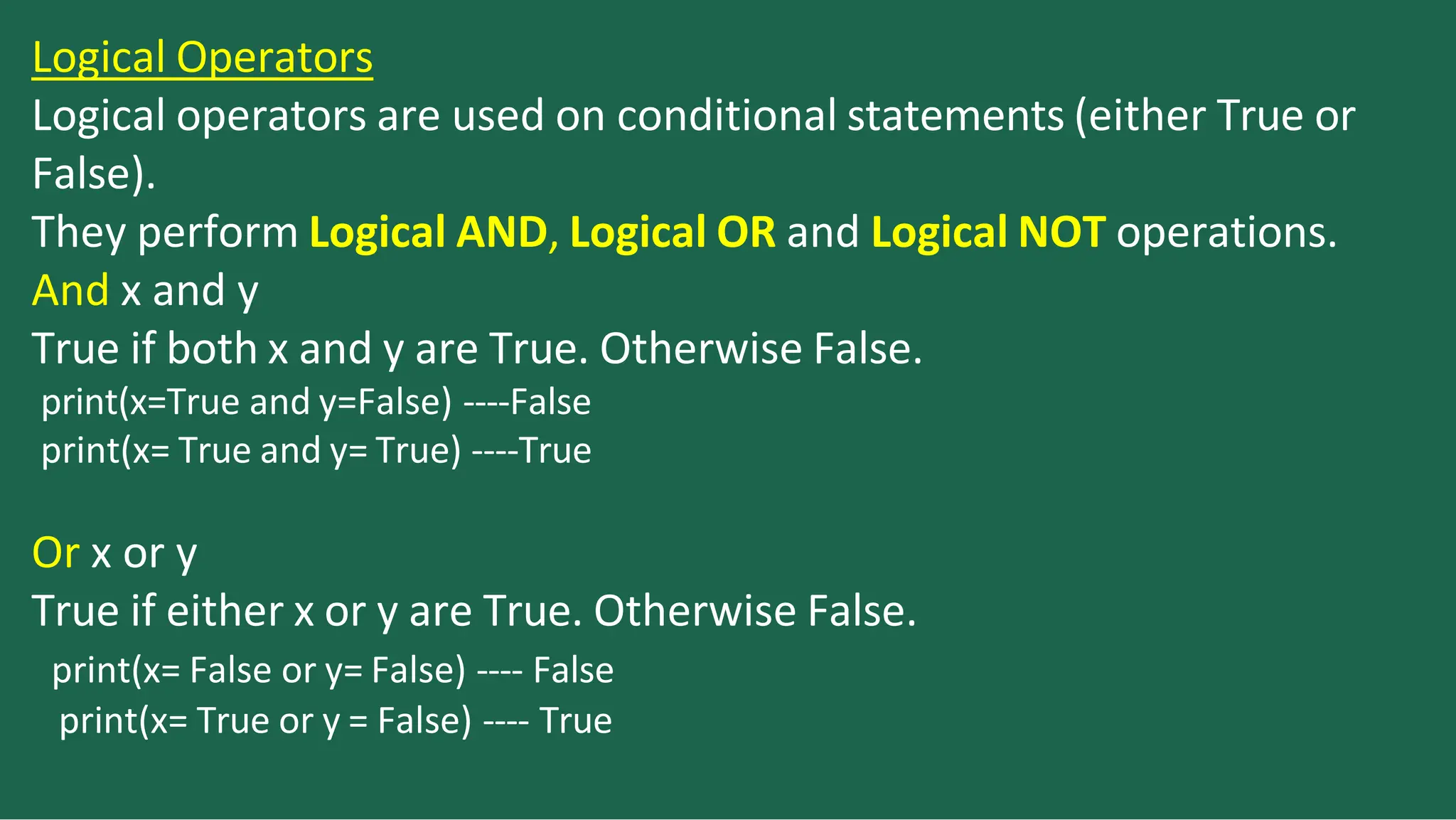 Logical Operators
Logical operators are used on conditional statements (either True or False).
They perform Logical AND, Logical OR and Logical NOT operations.
And x and y
True if both x and y are True. Otherwise False.
print(x=True and y=False) ----False
print(x= True and y= True) ----True

Or x or y
True if either x or y are True. Otherwise False.
print(x= False or y= False) ---- False
print(x= True or y = False) ---- True